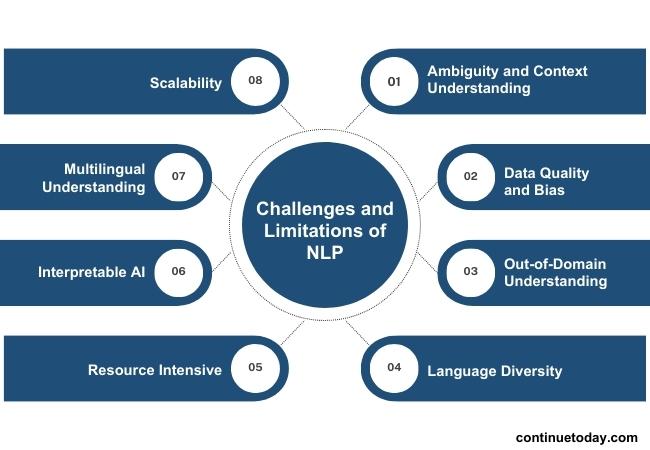 Challenges and Limitations of NLP

01 Ambiguity and Context Understanding

02 Data Quality and Bias

03 Out-of-Domain Understanding

04 Language Diversity

05 Resource Intensive

06 Interpretable AI

07 Multilingual Understanding

08 Scalability

continuetoday.com